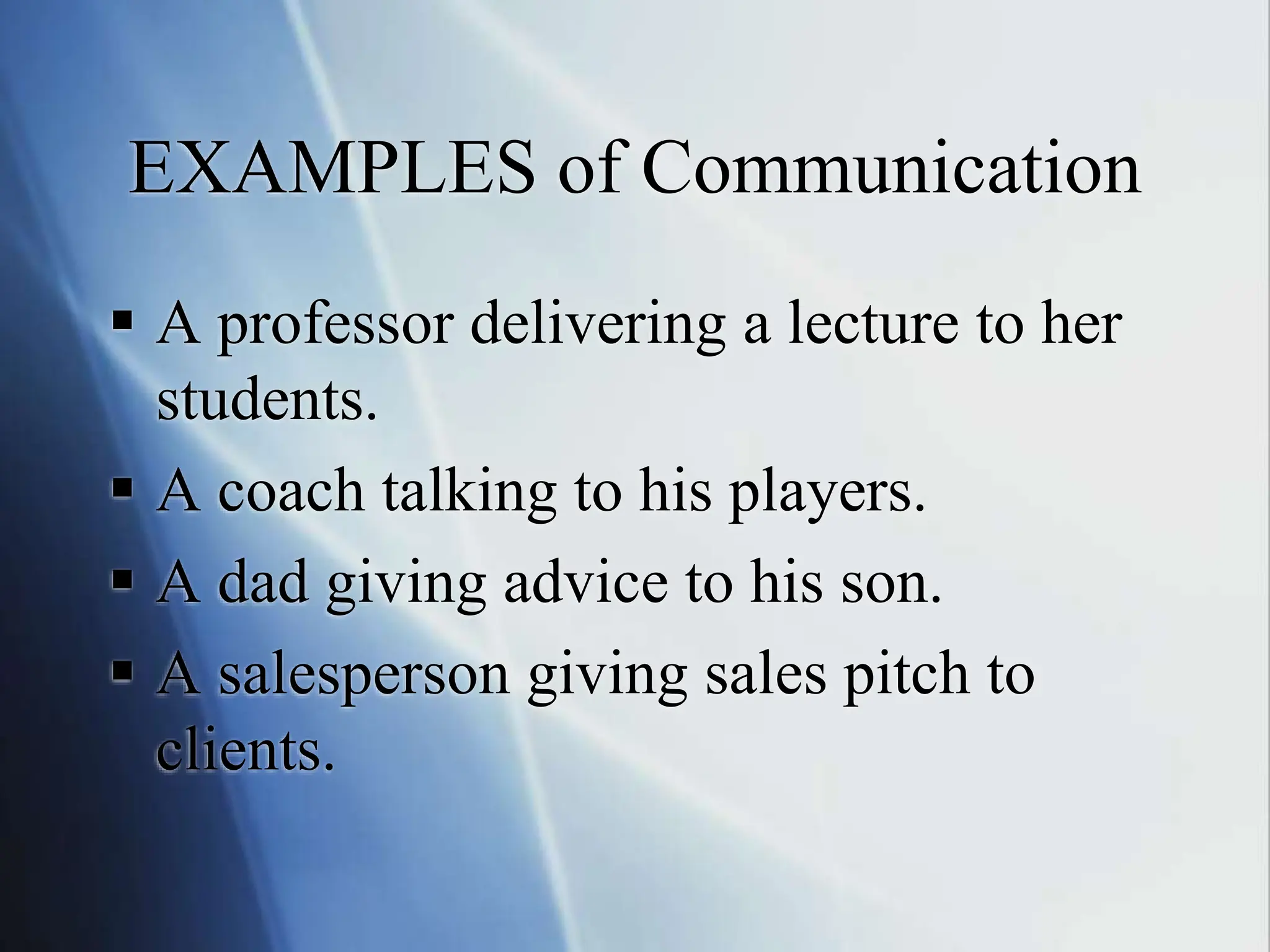 EXAMPLES of Communication

▪ A professor delivering a lecture to her students.
▪ A coach talking to his players.
▪ A dad giving advice to his son.
▪ A salesperson giving sales pitch to clients.